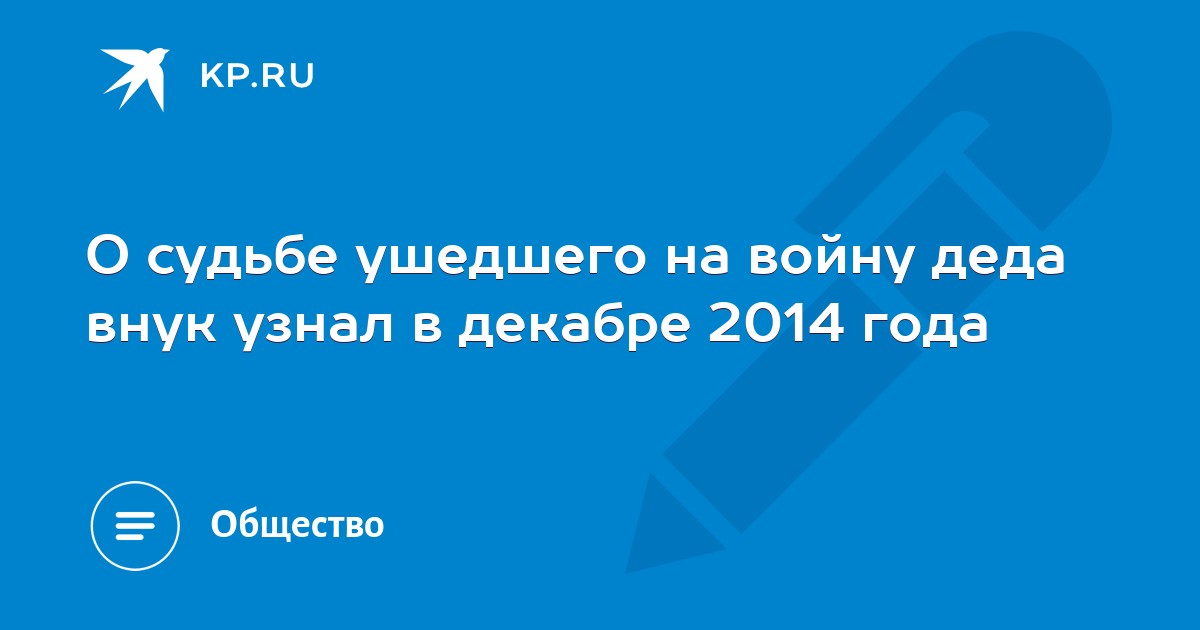 KP.RU

О судьбе ушедшего на войну деда внук узнал в декабре 2014 года

Общество